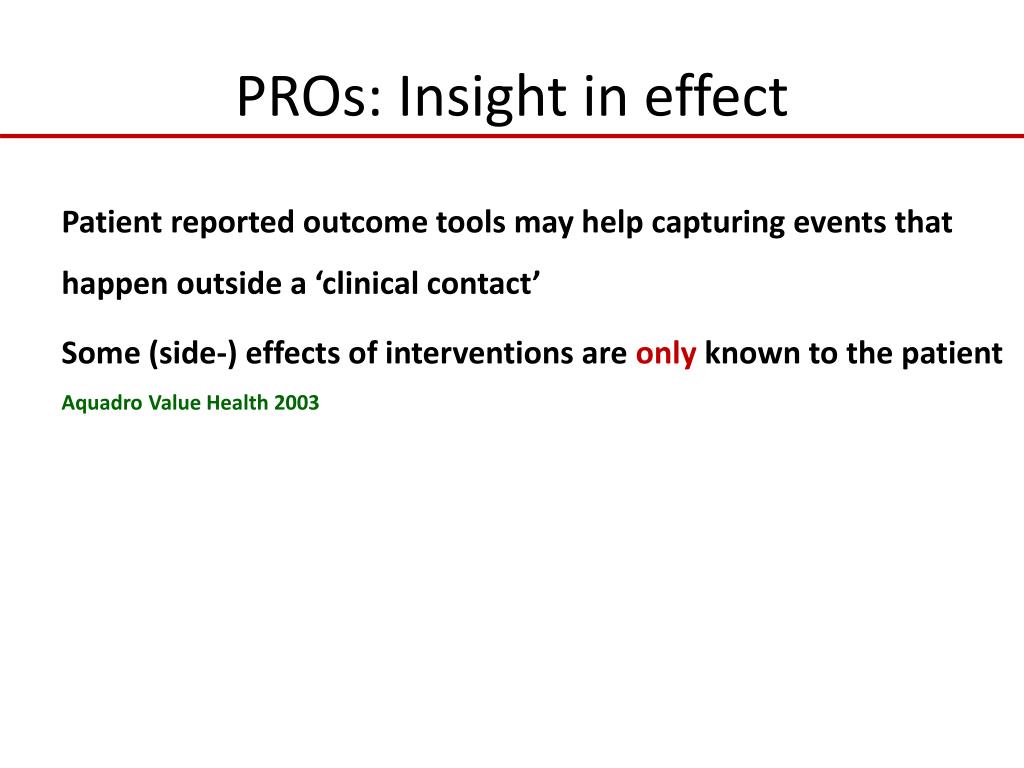 PROs: Insight in effect

Patient reported outcome tools may help capturing events that happen outside a ‘clinical contact’

Some (side-) effects of interventions are only known to the patient

Aquadro Value Health 2003